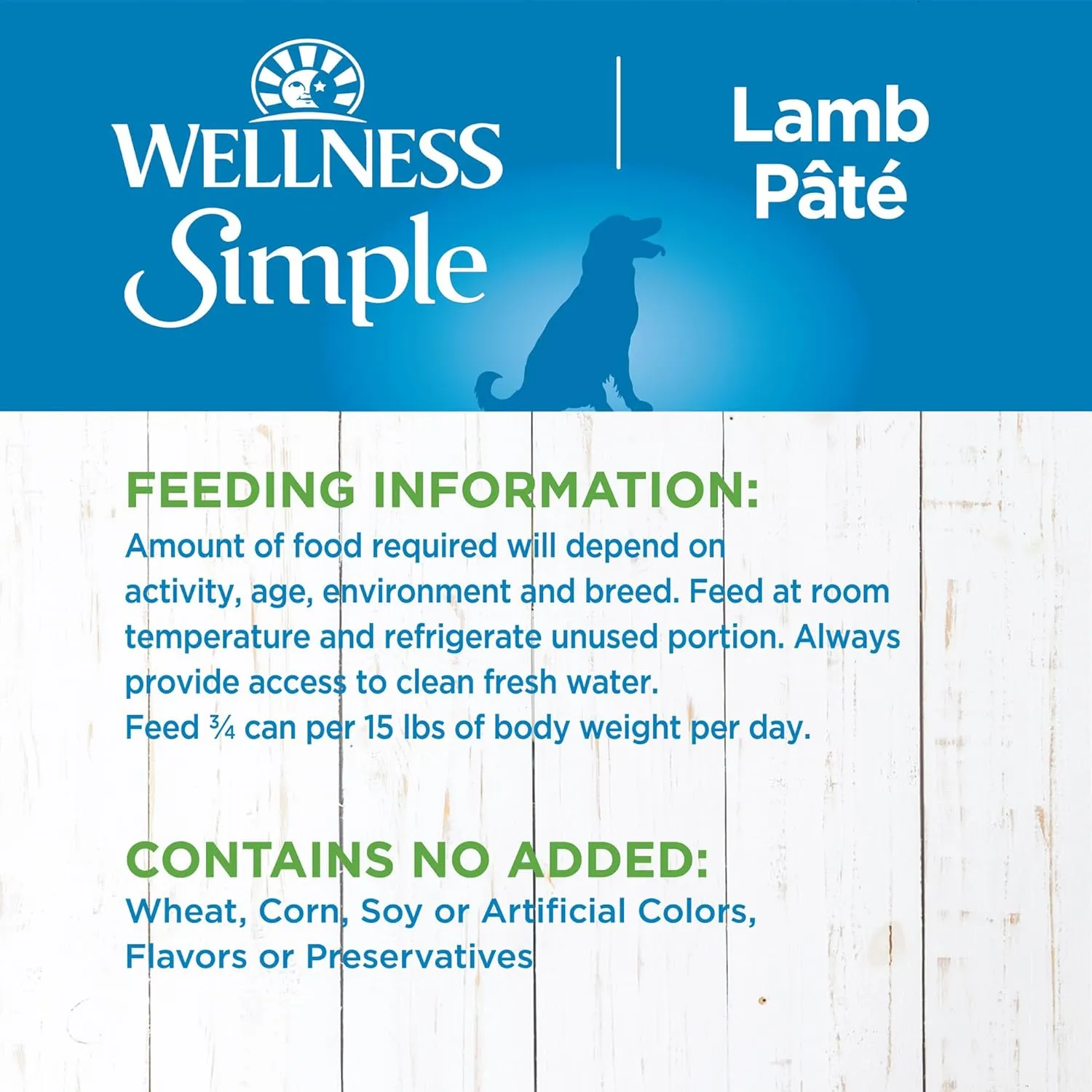 WELLNESS
Simple

Lamb
Pâté

FEEDING INFORMATION:
Amount of food required will depend on activity, age, environment and breed. Feed at room temperature and refrigerate unused portion. Always provide access to clean fresh water.
Feed ¾ can per 15 lbs of body weight per day.

CONTAINS NO ADDED:
Wheat, Corn, Soy or Artificial Colors, Flavors or Preservatives